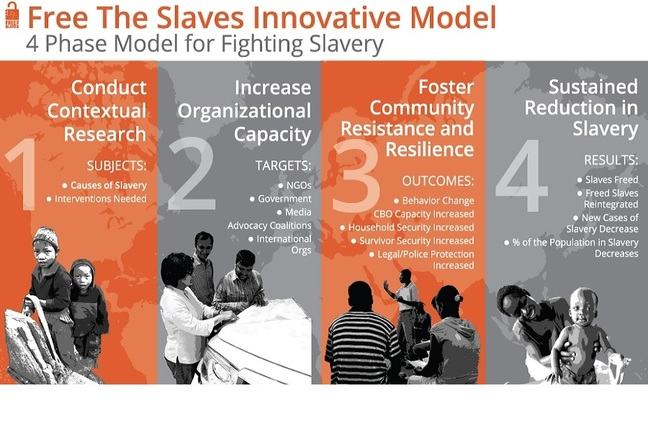 Free The Slaves Innovative Model
4 Phase Model for Fighting Slavery

1
Conduct Contextual Research

SUBJECTS:
• Causes of Slavery
• Interventions Needed

2
Increase Organizational Capacity

TARGETS:
• NGOs
• Government
• Media
Advocacy Coalitions
• International Orgs

3
Foster Community Resistance and Resilience

OUTCOMES:
• Behavior Change
CBO Capacity Increased
• Household Security Increased
• Survivor Security Increased
• Legal/Police Protection Increased

4
Sustained Reduction in Slavery

RESULTS:
• Slaves Freed
• Freed Slaves Reintegrated
• New Cases of Slavery Decrease
• % of the Population in Slavery Decreases